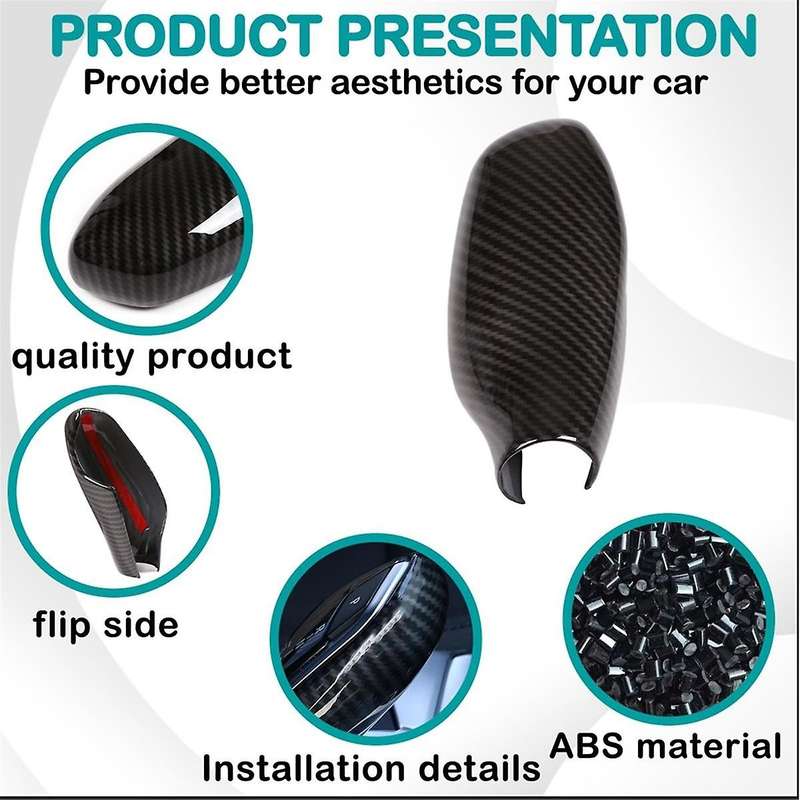 PRODUCT PRESENTATION
Provide better aesthetics for your car

quality product

flip side

Installation details

ABS material